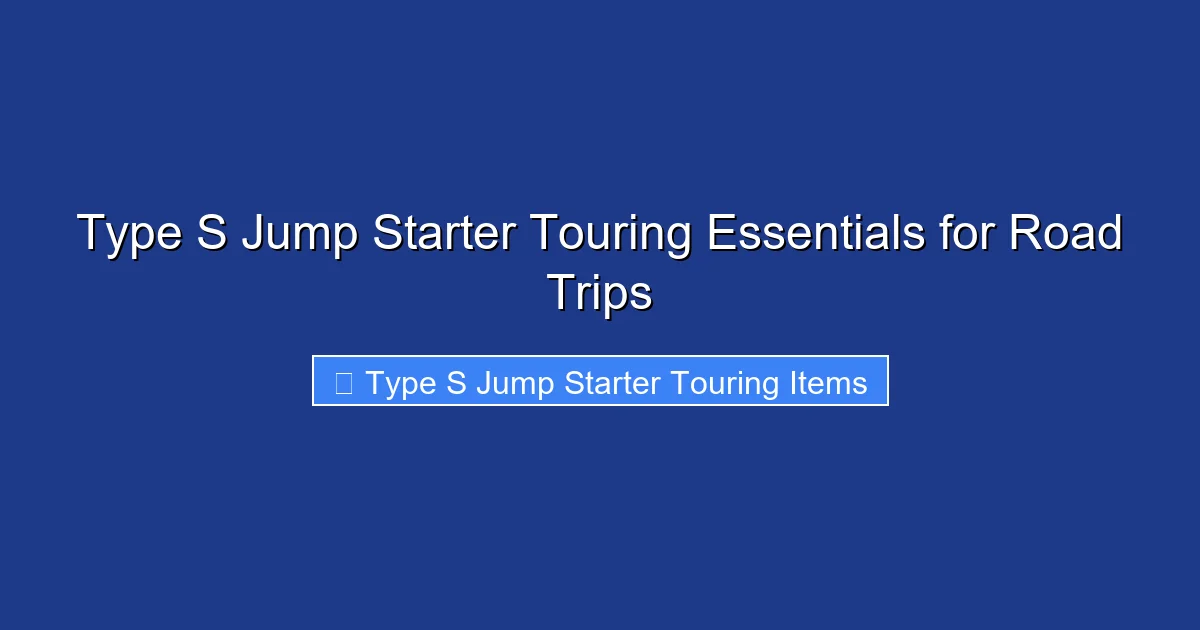 Type S Jump Starter Touring Essentials for Road Trips

Type S Jump Starter Touring Items